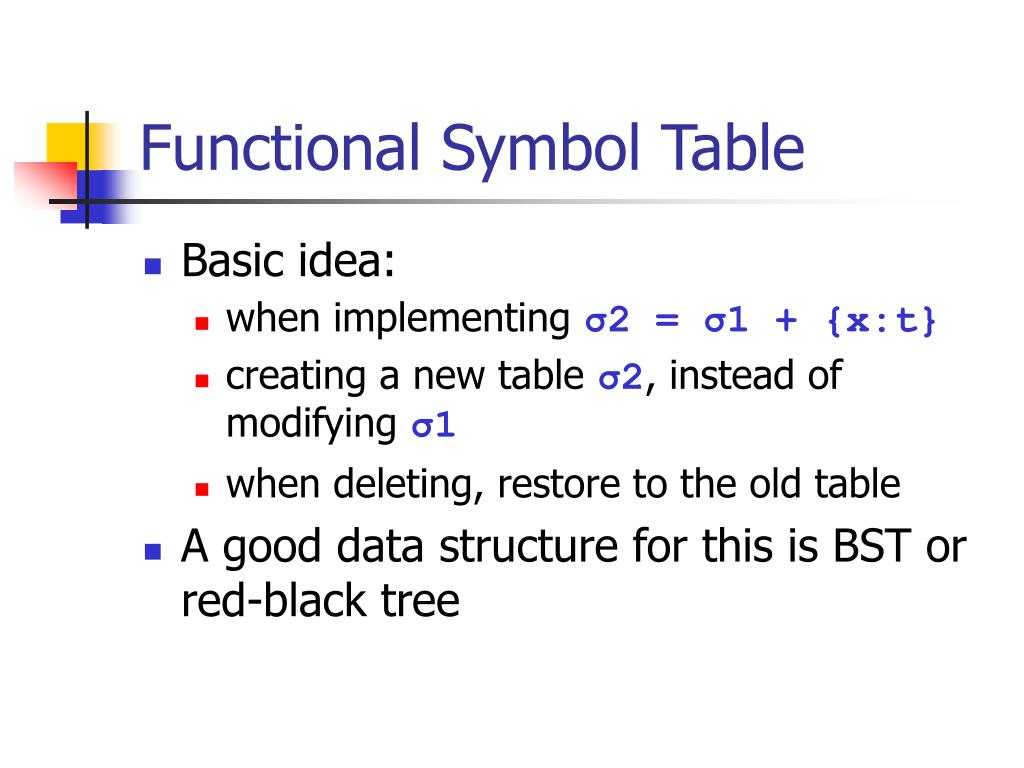 Functional Symbol Table

- Basic idea:
  - when implementing σ2 = σ1 + {x:t}
  - creating a new table σ2, instead of modifying σ1
  - when deleting, restore to the old table
- A good data structure for this is BST or red-black tree